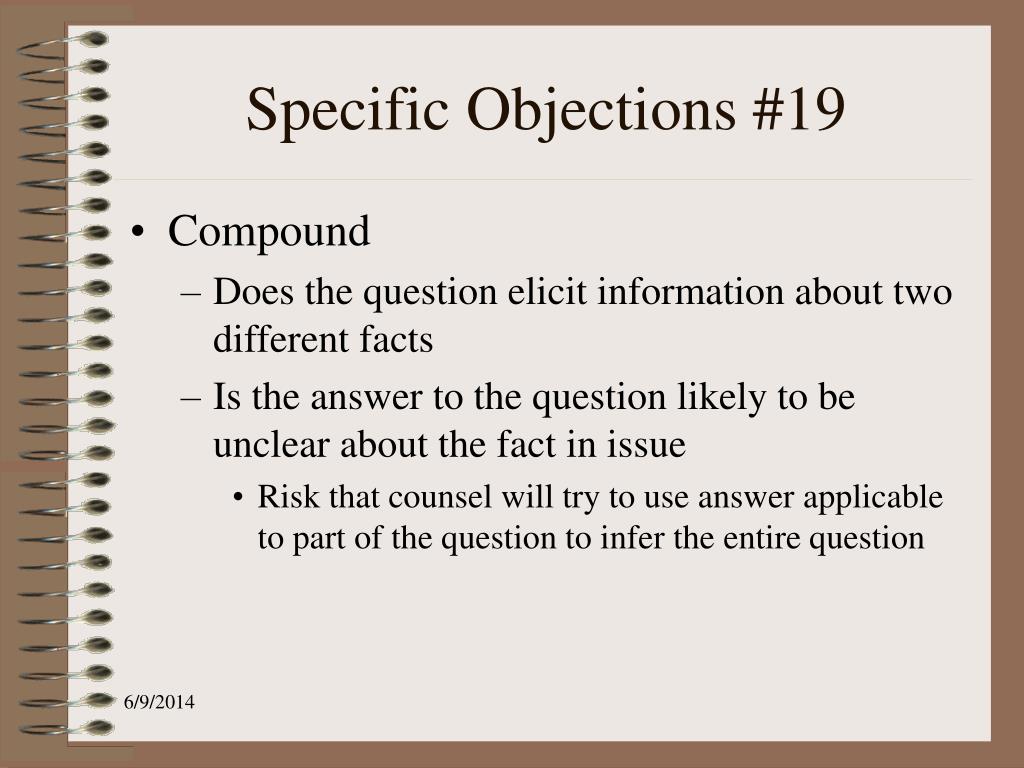 Specific Objections #19

• Compound
– Does the question elicit information about two different facts
– Is the answer to the question likely to be unclear about the fact in issue
• Risk that counsel will try to use answer applicable to part of the question to infer the entire question

6/9/2014